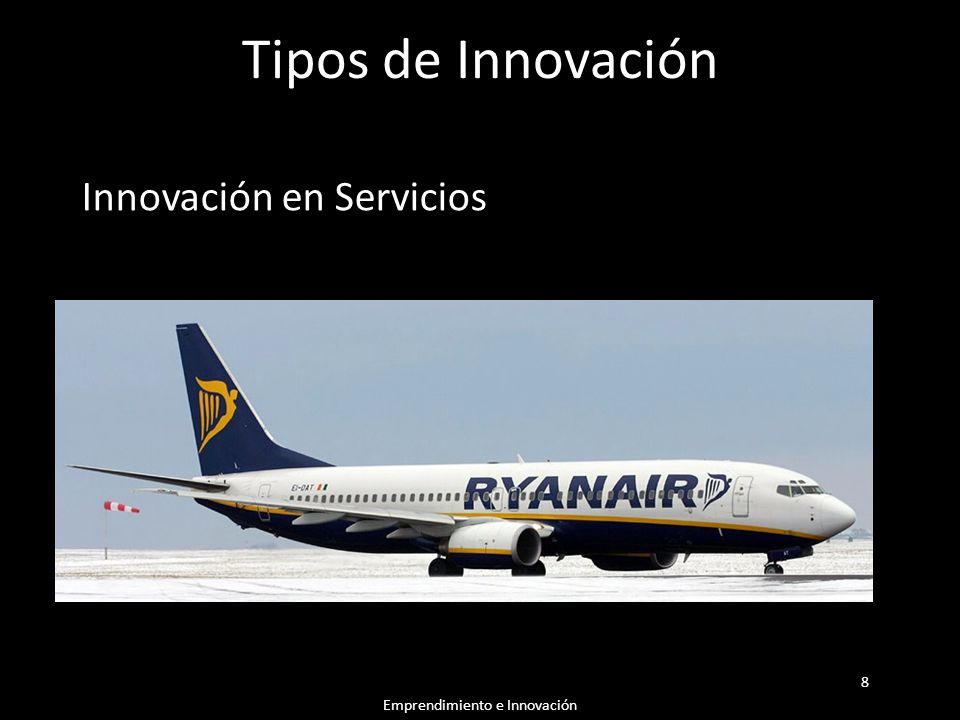 Tipos de Innovación

Innovación en Servicios

EI-DAT

RYANAIR

8

Emprendimiento e Innovación